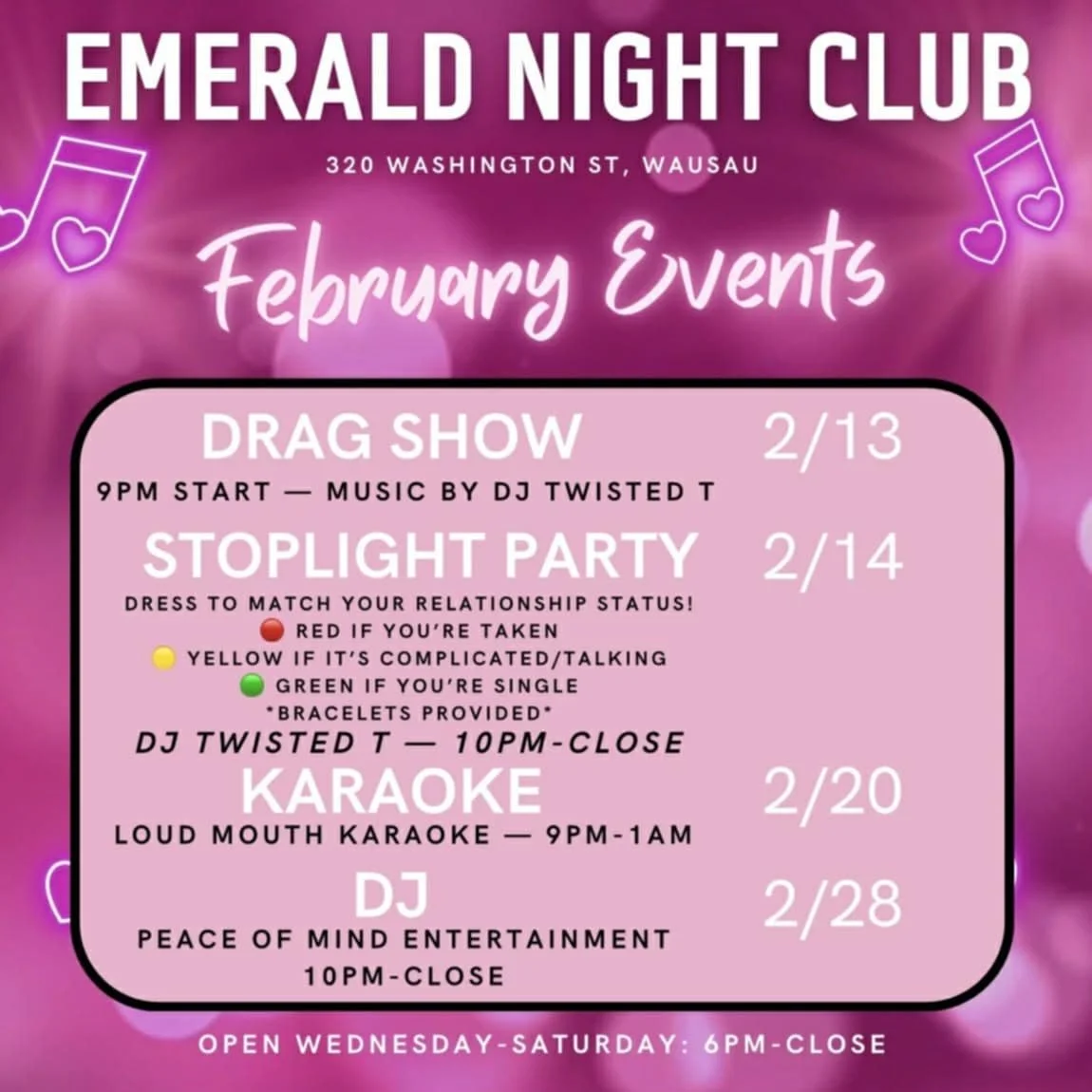 EMERALD NIGHT CLUB

320 WASHINGTON ST, WAUSAU

February Events

DRAG SHOW 2/13
9PM START — MUSIC BY DJ TWISTED T

STOPLIGHT PARTY 2/14
DRESS TO MATCH YOUR RELATIONSHIP STATUS!
🔴 RED IF YOU'RE TAKEN
🟡 YELLOW IF IT'S COMPLICATED/TALKING
🟢 GREEN IF YOU'RE SINGLE
*BRACELETS PROVIDED*
DJ TWISTED T — 10PM-CLOSE

KARAOKE 2/20
LOUD MOUTH KARAOKE — 9PM-1AM

DJ 2/28
PEACE OF MIND ENTERTAINMENT
10PM-CLOSE

OPEN WEDNESDAY-SATURDAY: 6PM-CLOSE